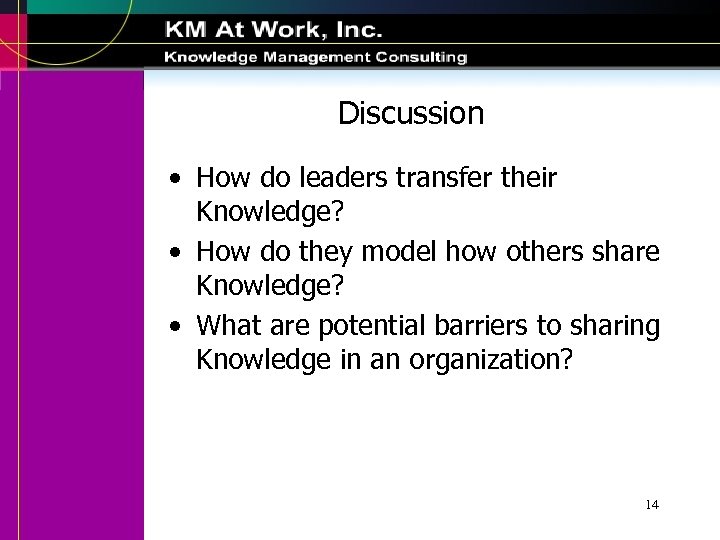 KM At Work, Inc.
Knowledge Management Consulting

Discussion

• How do leaders transfer their Knowledge?
• How do they model how others share Knowledge?
• What are potential barriers to sharing Knowledge in an organization?

14